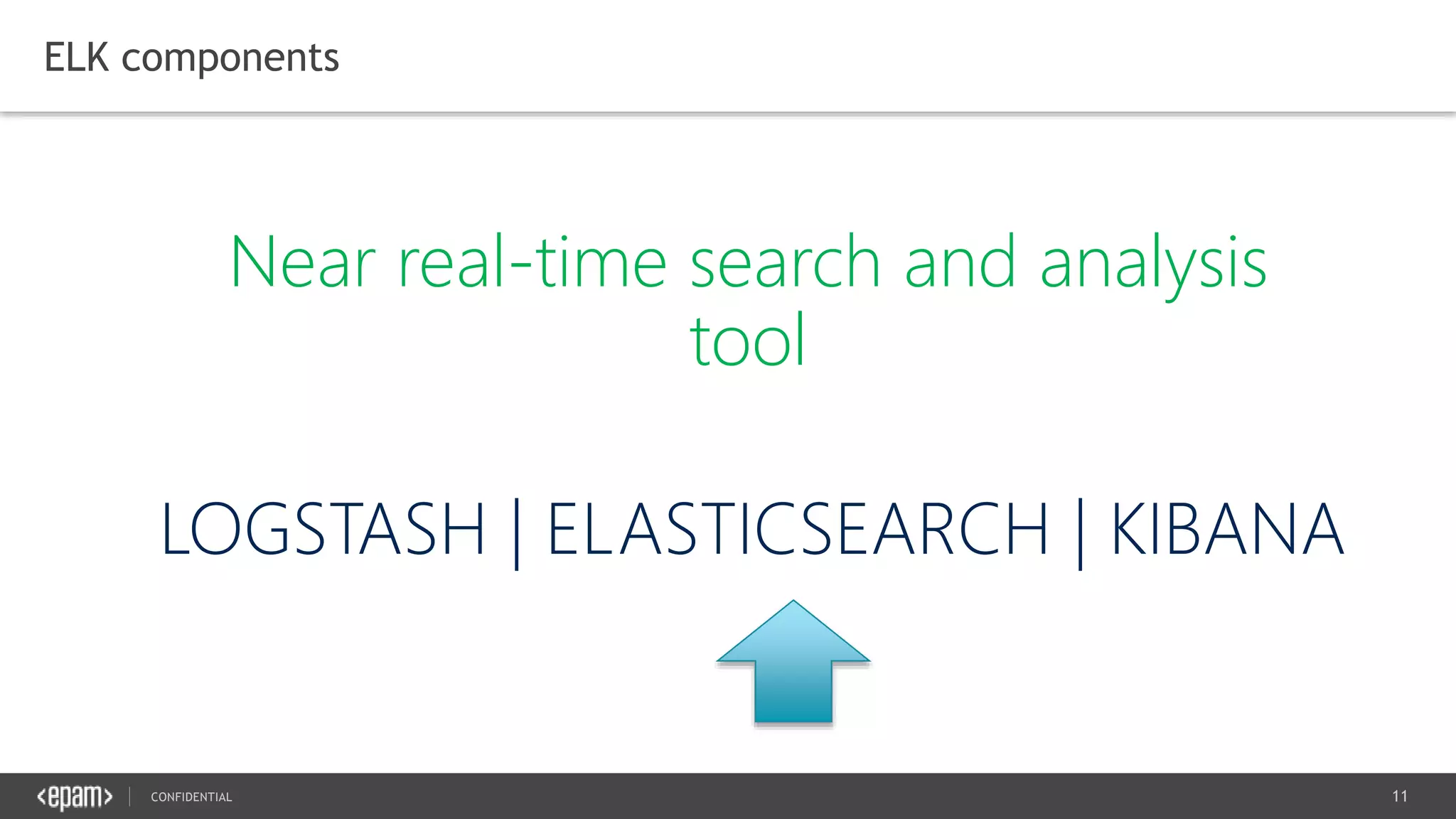 ELK components

Near real-time search and analysis tool

LOGSTASH | ELASTICSEARCH | KIBANA

<epam> | CONFIDENTIAL

11